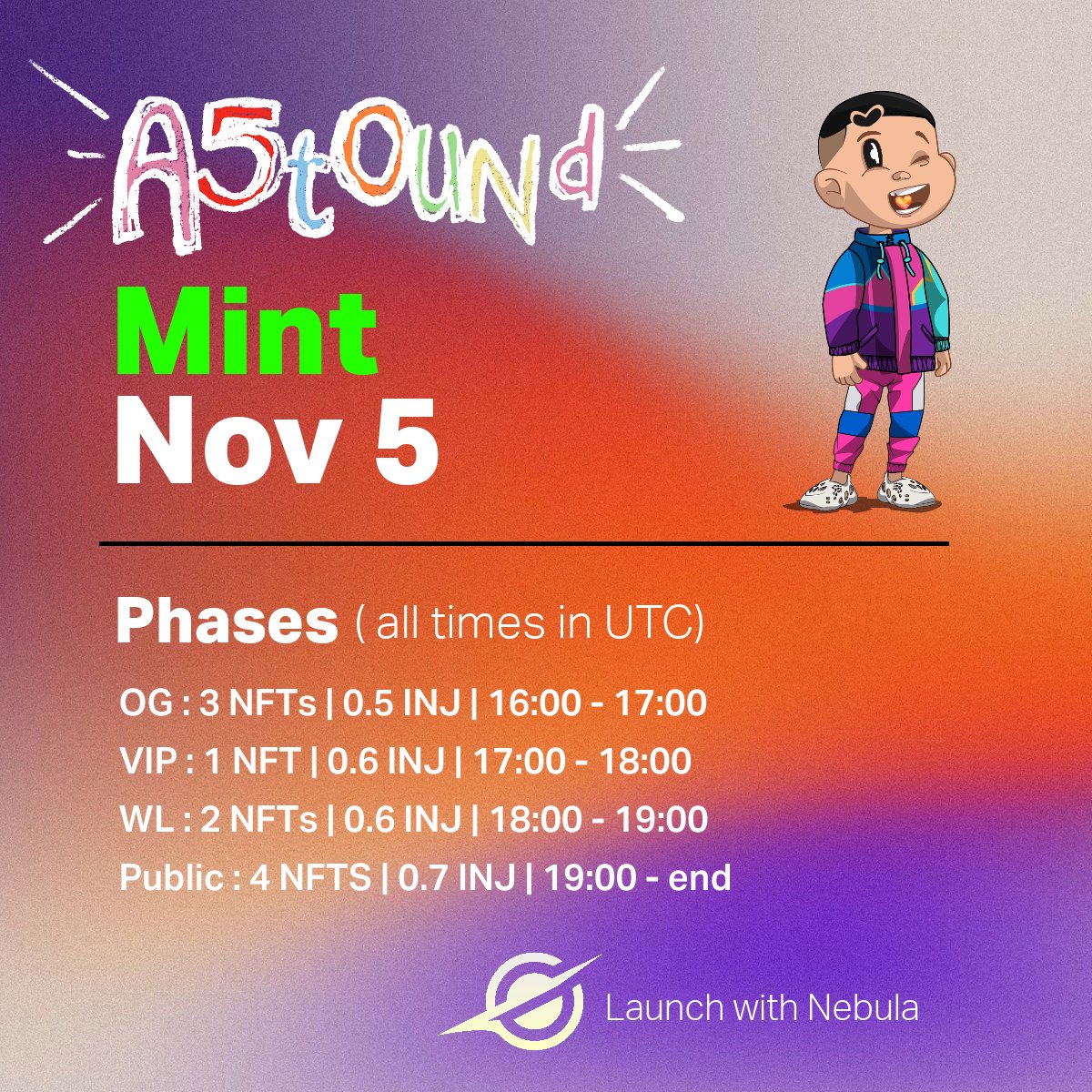 A5tOUNd

Mint
Nov 5

Phases ( all times in UTC)

OG : 3 NFTs | 0.5 INJ | 16:00 - 17:00
VIP : 1 NFT | 0.6 INJ | 17:00 - 18:00
WL : 2 NFTs | 0.6 INJ | 18:00 - 19:00
Public : 4 NFTS | 0.7 INJ | 19:00 - end

Launch with Nebula